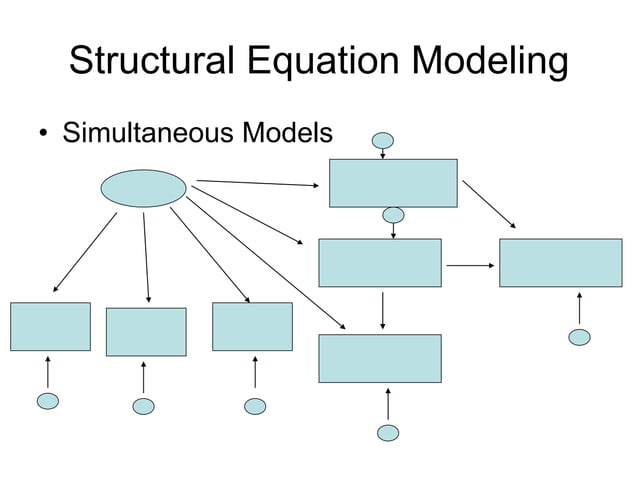 Structural Equation Modeling

• Simultaneous Models